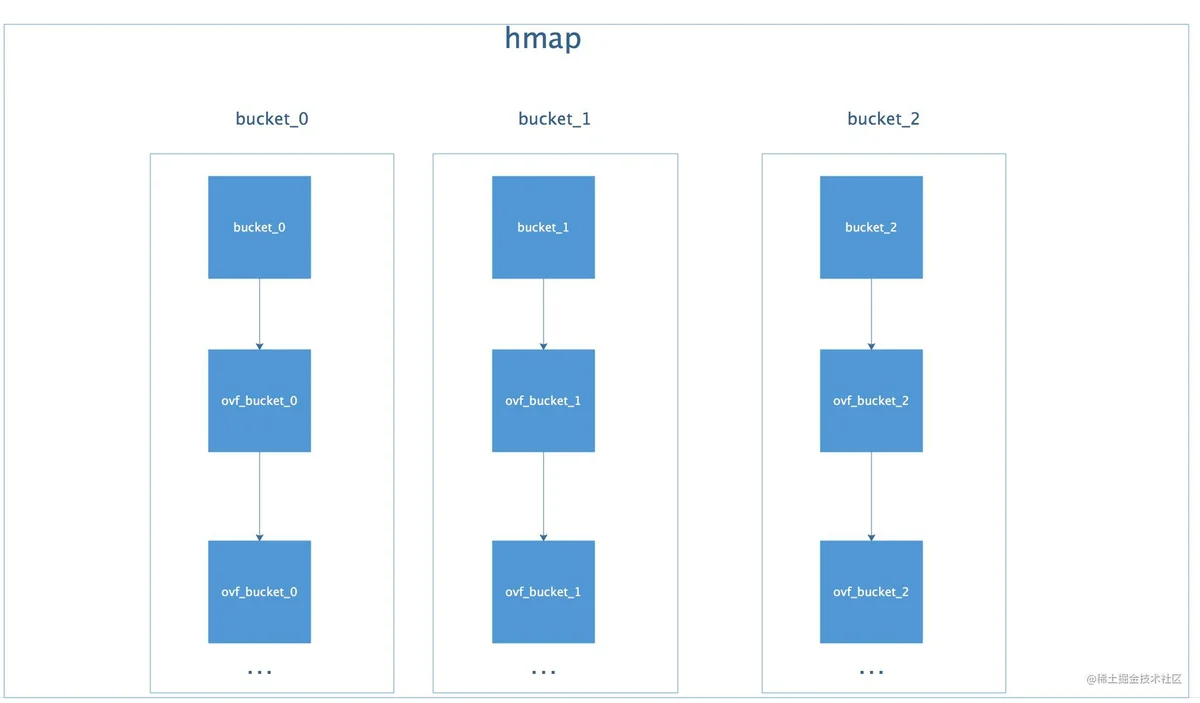 hmap

bucket_0

bucket_0

ovf_bucket_0

ovf_bucket_0

...

bucket_1

bucket_1

ovf_bucket_1

ovf_bucket_1

...

bucket_2

bucket_2

ovf_bucket_2

ovf_bucket_2

...

@稀土掘金技术社区